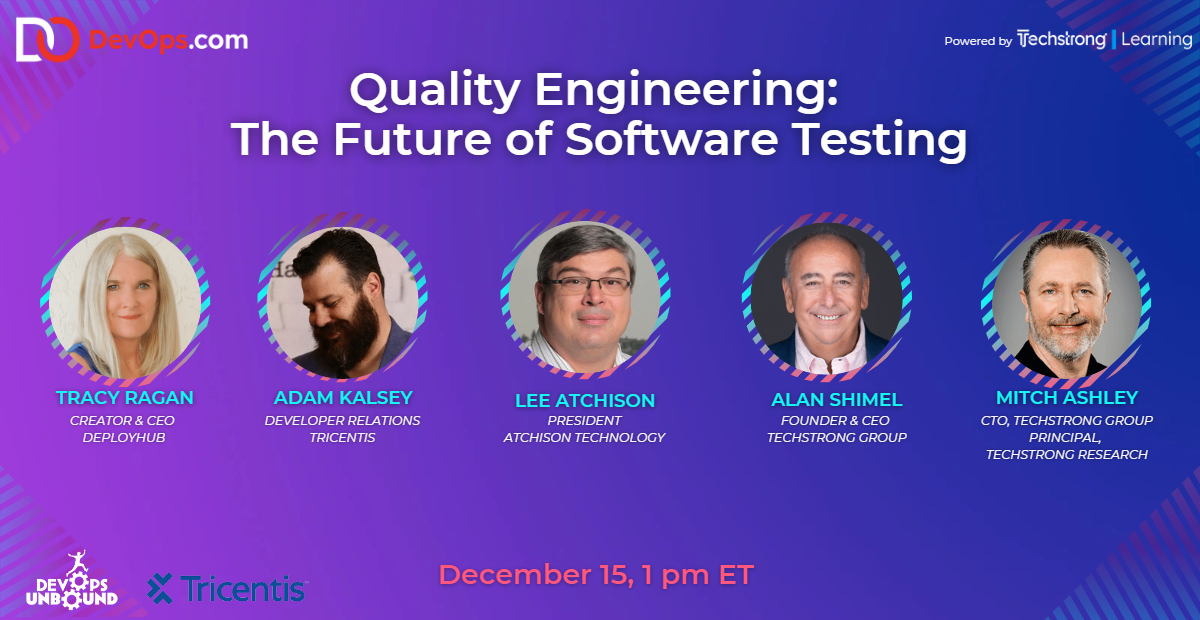 DevOps.com

Powered by Techstrong | Learning

Quality Engineering:
The Future of Software Testing

TRACY RAGAN
CREATOR & CEO
DEPLOYHUB

ADAM KALSEY
DEVELOPER RELATIONS
TRICENTIS

LEE ATCHISON
PRESIDENT
ATCHISON TECHNOLOGY

ALAN SHIMEL
FOUNDER & CEO
TECHSTRONG GROUP

MITCH ASHLEY
CTO, TECHSTRONG GROUP
PRINCIPAL,
TECHSTRONG RESEARCH

DEVOPS UNBOUND

Tricentis

December 15, 1 pm ET